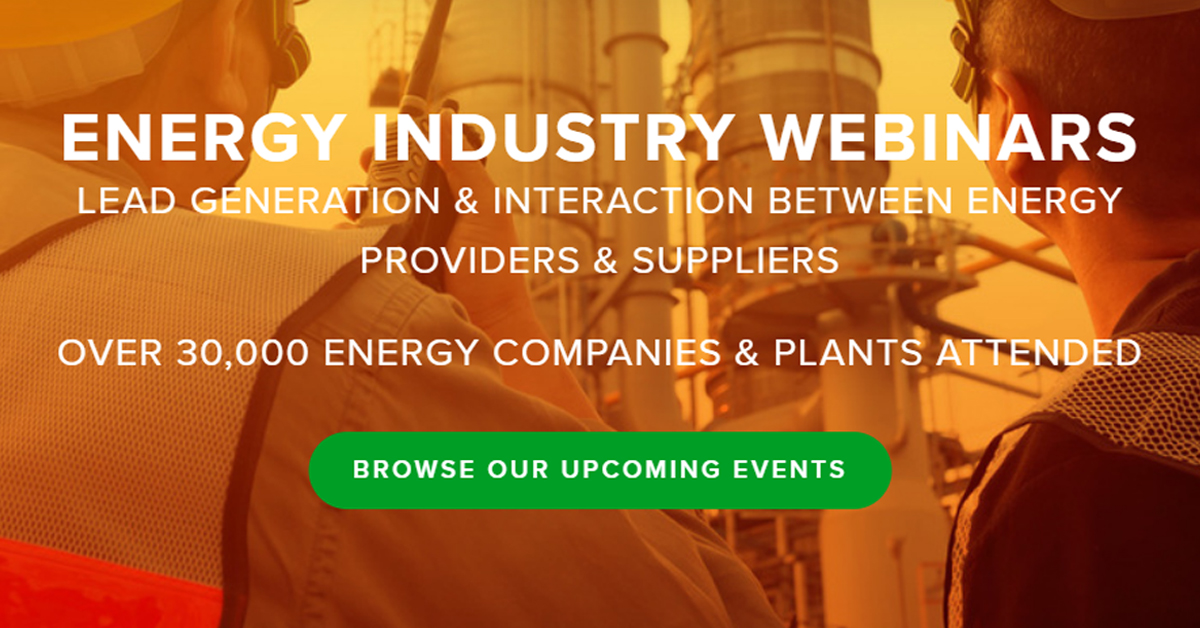 ENERGY INDUSTRY WEBINARS

LEAD GENERATION & INTERACTION BETWEEN ENERGY PROVIDERS & SUPPLIERS

OVER 30,000 ENERGY COMPANIES & PLANTS ATTENDED

BROWSE OUR UPCOMING EVENTS